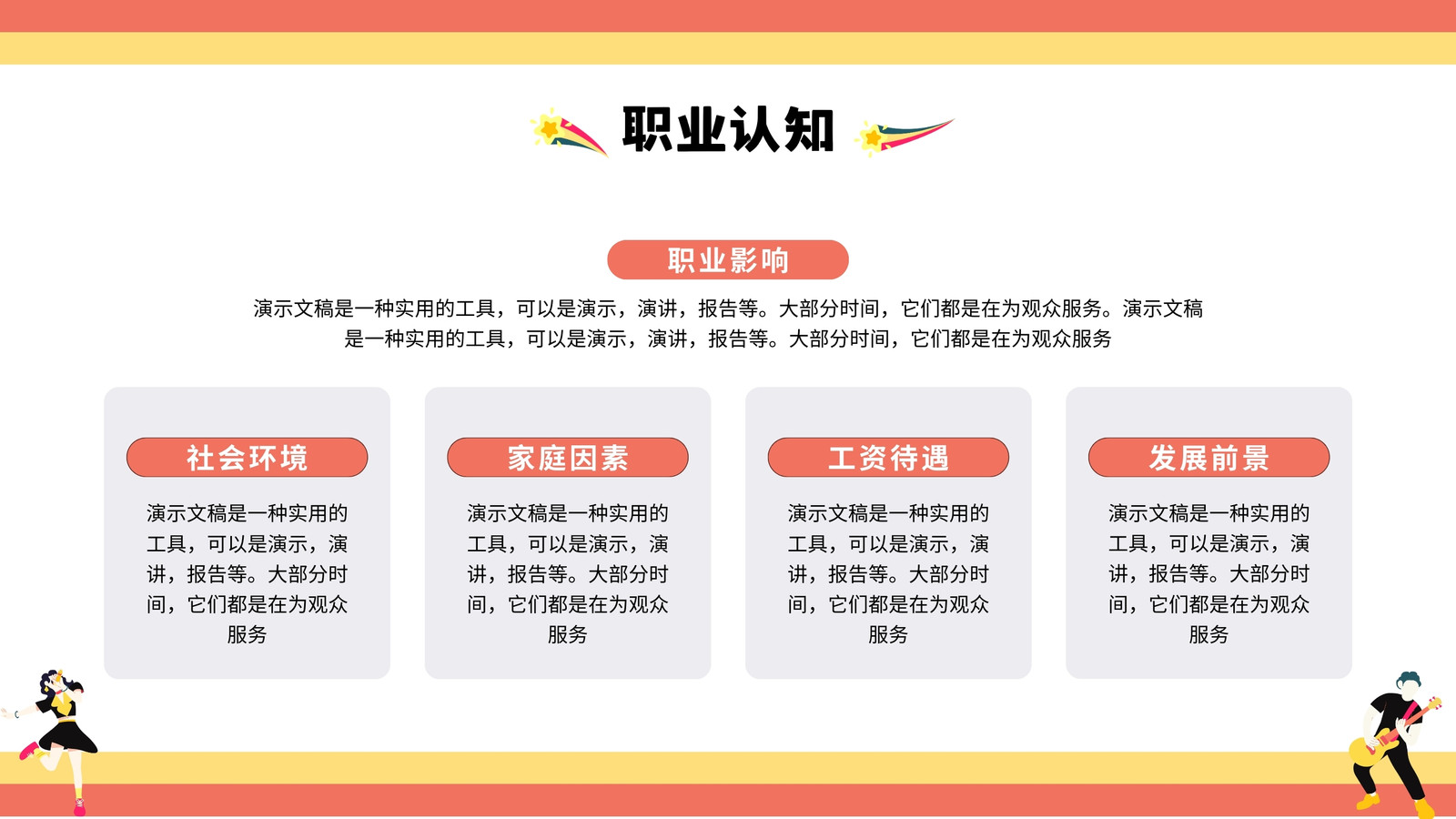 职业认知

职业影响

演示文稿是一种实用的工具，可以是演示，演讲，报告等。大部分时间，它们都是在为观众服务。演示文稿是一种实用的工具，可以是演示，演讲，报告等。大部分时间，它们都是在为观众服务

社会环境

演示文稿是一种实用的工具，可以是演示，演讲，报告等。大部分时间，它们都是在为观众服务

家庭因素

演示文稿是一种实用的工具，可以是演示，演讲，报告等。大部分时间，它们都是在为观众服务

工资待遇

演示文稿是一种实用的工具，可以是演示，演讲，报告等。大部分时间，它们都是在为观众服务

发展前景

演示文稿是一种实用的工具，可以是演示，演讲，报告等。大部分时间，它们都是在为观众服务